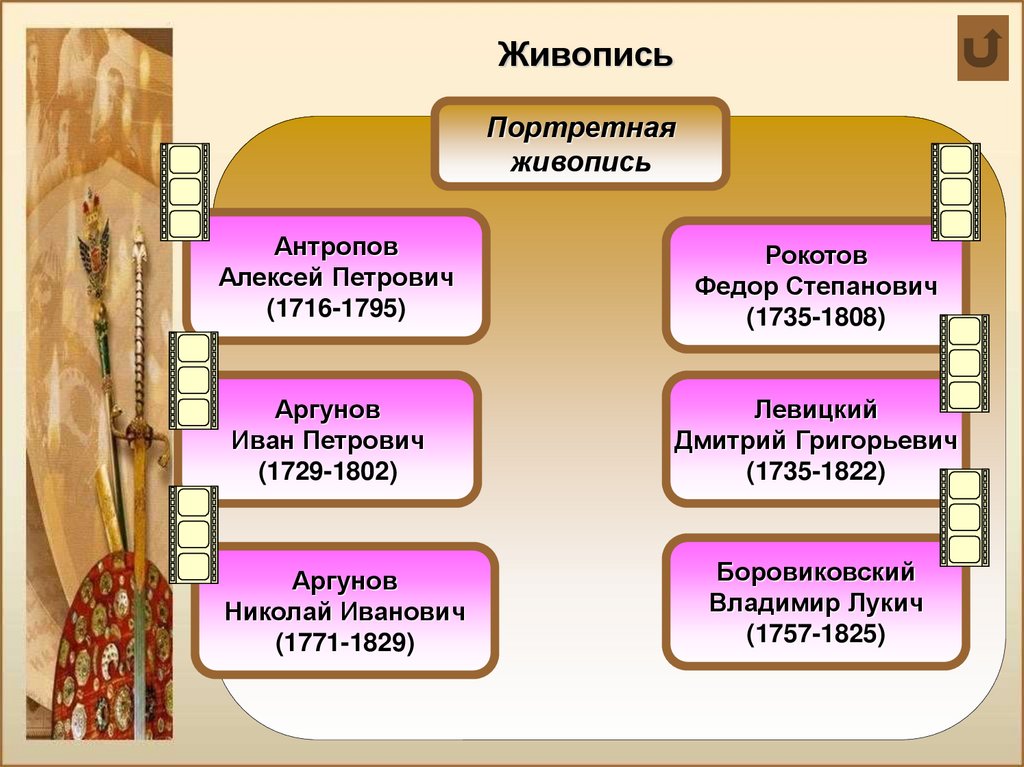 Живопись

Портретная живопись

Антропов Алексей Петрович (1716-1795)

Аргунов Иван Петрович (1729-1802)

Аргунов Николай Иванович (1771-1829)

Рокотов Федор Степанович (1735-1808)

Левицкий Дмитрий Григорьевич (1735-1822)

Боровиковский Владимир Лукич (1757-1825)